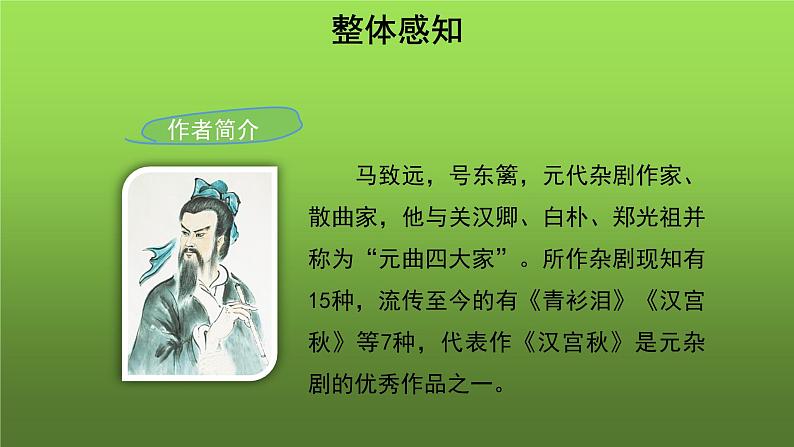 整体感知

作者简介

马致远，号东篱，元代杂剧作家、散曲家，他与关汉卿、白朴、郑光祖并称为“元曲四大家”。所作杂剧现知有15种，流传至今的有《青衫泪》《汉宫秋》等7种，代表作《汉宫秋》是元杂剧的优秀作品之一。